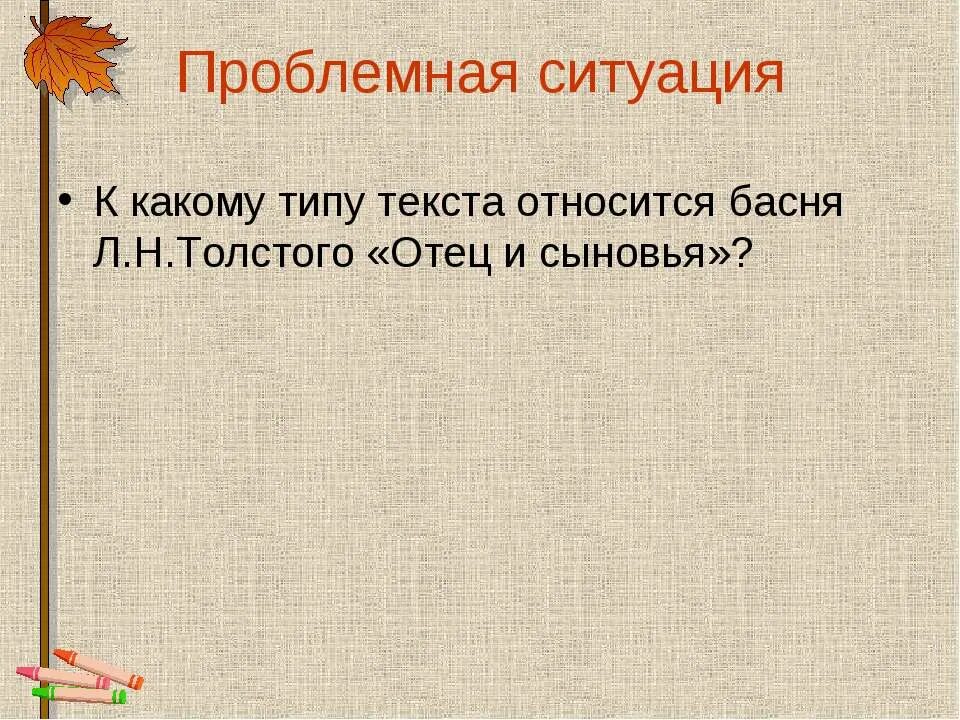 Проблемная ситуация

• К какому типу текста относится басня Л.Н.Толстого «Отец и сыновья»?